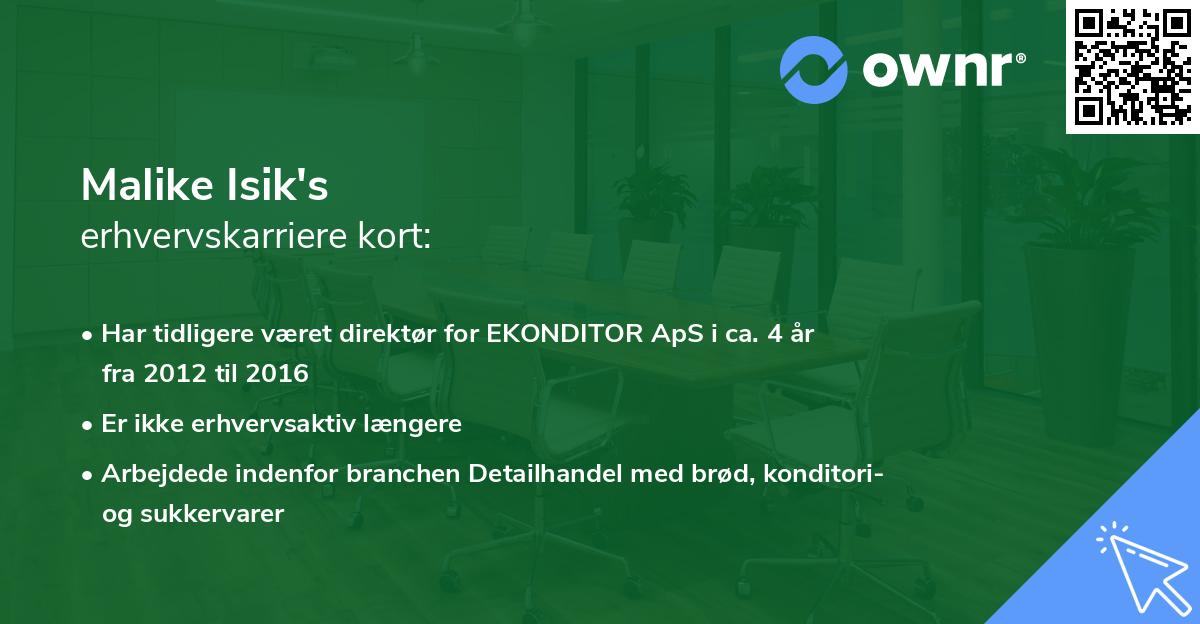 ownr®

Malike Isik's
erhvervskarriere kort:

• Har tidligere været direktør for EKONDITOR ApS i ca. 4 år fra 2012 til 2016
• Er ikke erhvervsaktiv længere
• Arbejdede indenfor branchen Detailhandel med brød, konditori- og sukkervarer